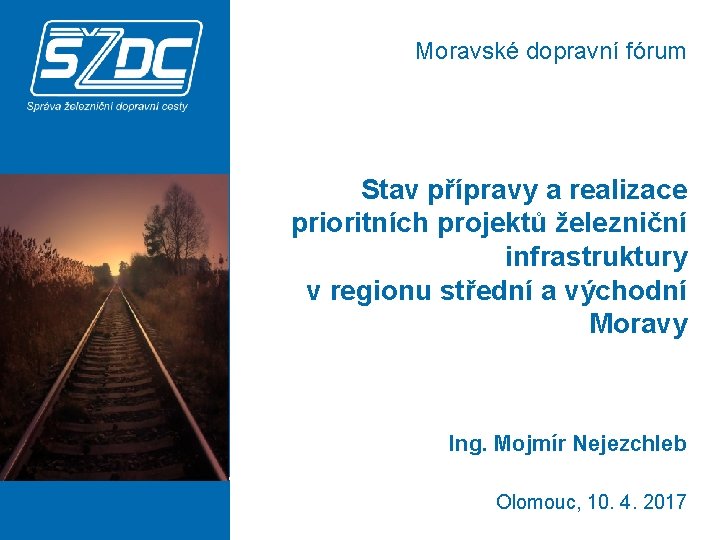 SŽDC
Správa železniční dopravní cesty

Moravské dopravní fórum

Stav přípravy a realizace prioritních projektů železniční infrastruktury v regionu střední a východní Moravy

Ing. Mojmír Nejezchleb

Olomouc, 10. 4. 2017